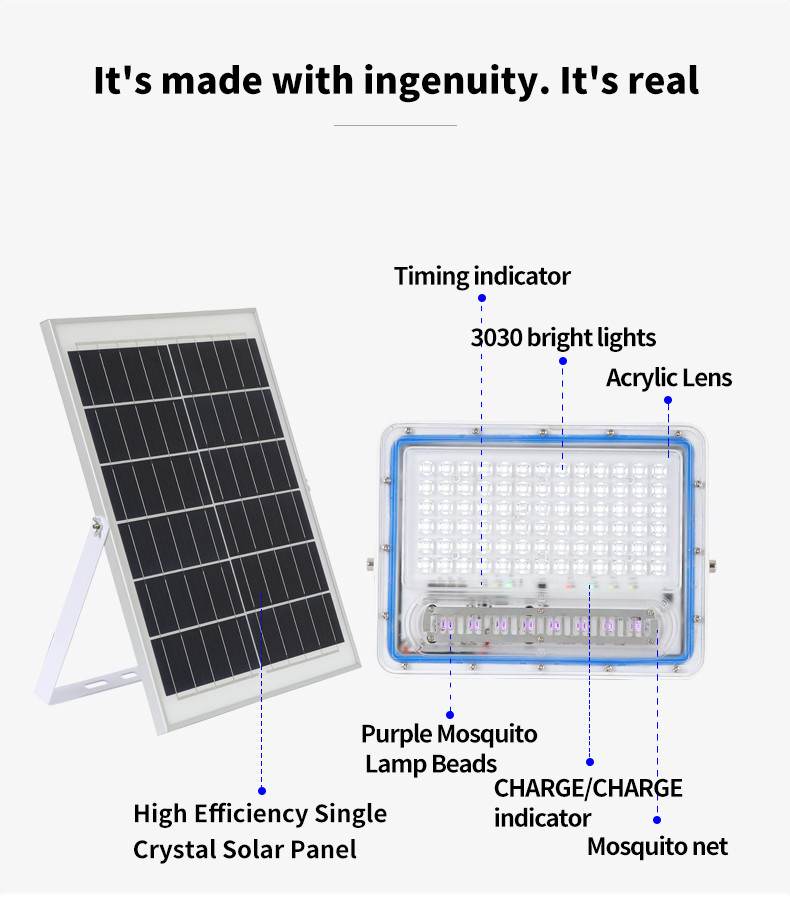 It's made with ingenuity. It's real

Timing indicator

3030 bright lights

Acrylic Lens

Purple Mosquito Lamp Beads

CHARGE/CHARGE indicator

Mosquito net

High Efficiency Single Crystal Solar Panel